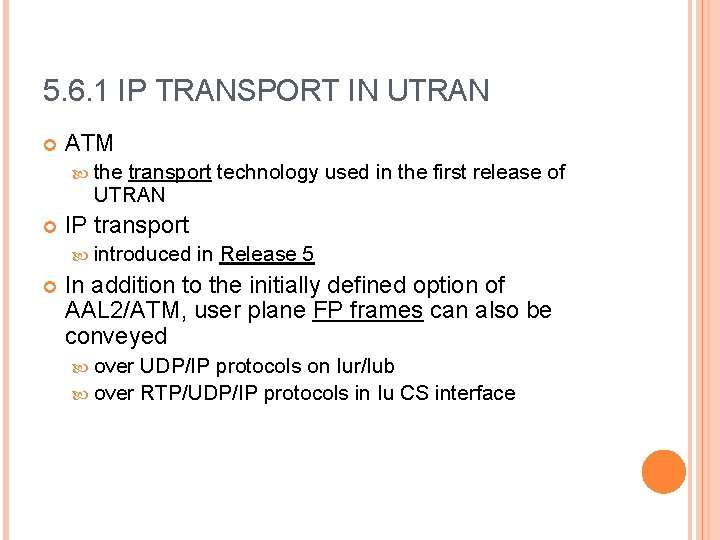 5.6.1 IP TRANSPORT IN UTRAN

ATM

the transport technology used in the first release of UTRAN

IP transport

introduced in Release 5

In addition to the initially defined option of AAL2/ATM, user plane FP frames can also be conveyed

over UDP/IP protocols on Iur/Iub

over RTP/UDP/IP protocols in Iu CS interface